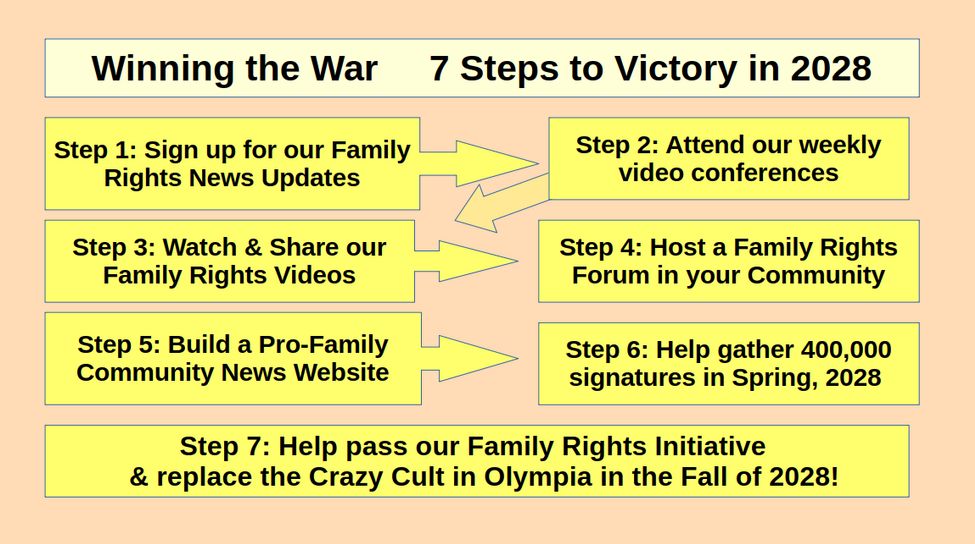 Winning the War 7 Steps to Victory in 2028

Step 1: Sign up for our Family Rights News Updates

Step 2: Attend our weekly video conferences

Step 3: Watch & Share our Family Rights Videos

Step 4: Host a Family Rights Forum in your Community

Step 5: Build a Pro-Family Community News Website

Step 6: Help gather 400,000 signatures in Spring, 2028

Step 7: Help pass our Family Rights Initiative & replace the Crazy Cult in Olympia in the Fall of 2028!